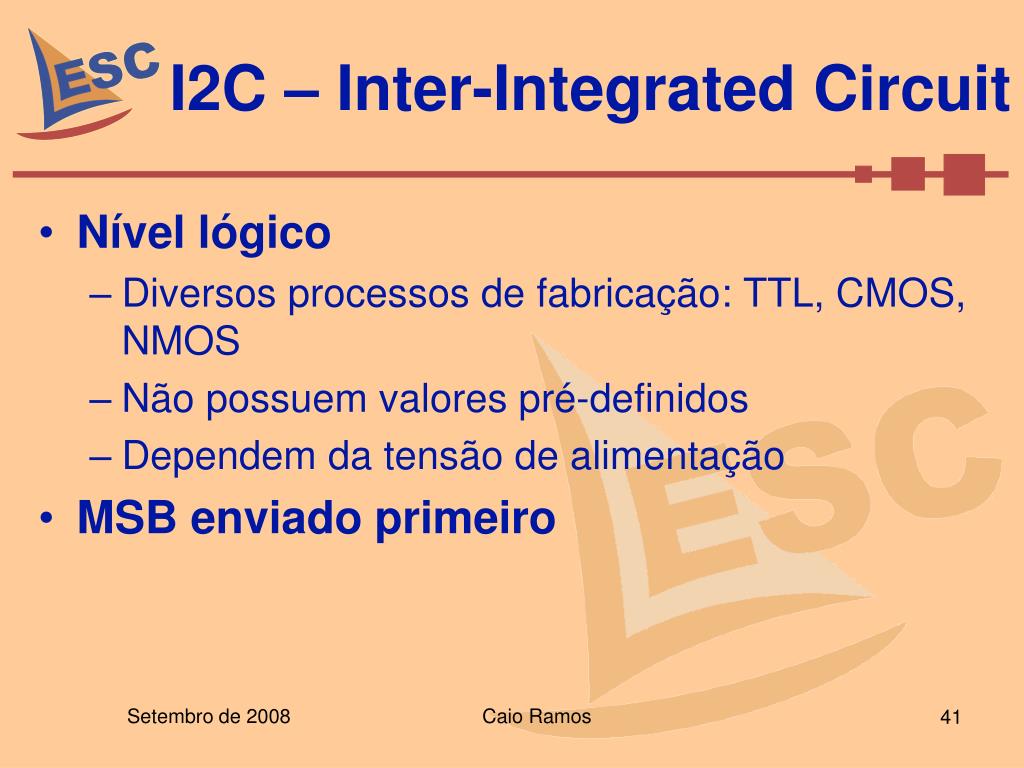 ESC

I2C – Inter-Integrated Circuit

• Nível lógico
– Diversos processos de fabricação: TTL, CMOS, NMOS
– Não possuem valores pré-definidos
– Dependem da tensão de alimentação
• MSB enviado primeiro

ESC

Setembro de 2008

Caio Ramos

41